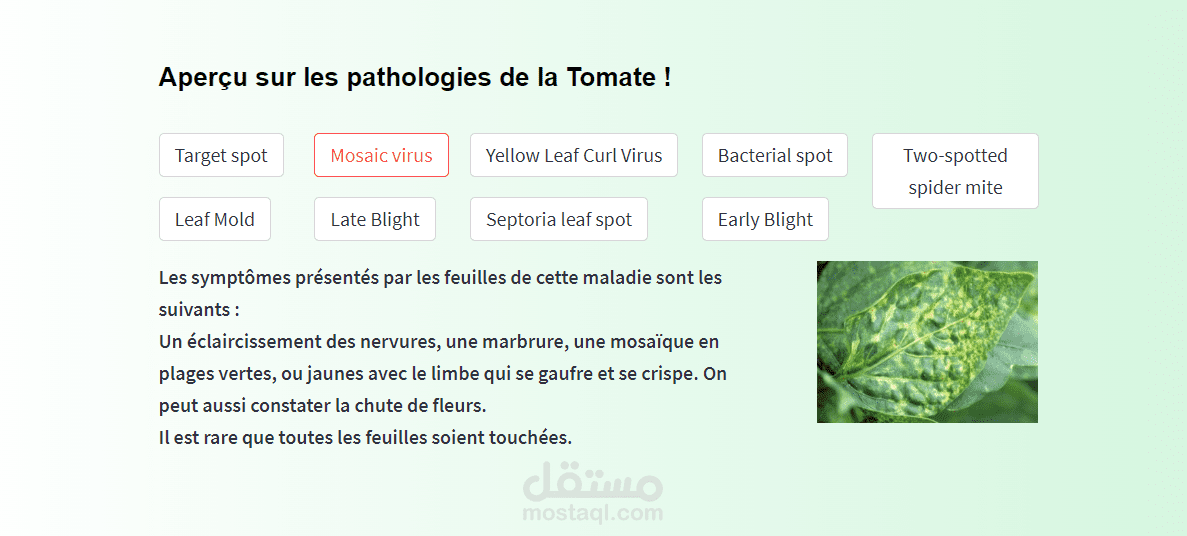 Aperçu sur les pathologies de la Tomate !

Target spot
Mosaic virus
Yellow Leaf Curl Virus
Bacterial spot
Two-spotted spider mite
Leaf Mold
Late Blight
Septoria leaf spot
Early Blight

Les symptômes présentés par les feuilles de cette maladie sont les suivants :
Un éclaircissement des nervures, une marbrure, une mosaïque en plages vertes, ou jaunes avec le limbe qui se gaufre et se crispe. On peut aussi constater la chute de fleurs.
Il est rare que toutes les feuilles soient touchées.

مستقل
mostaql.com